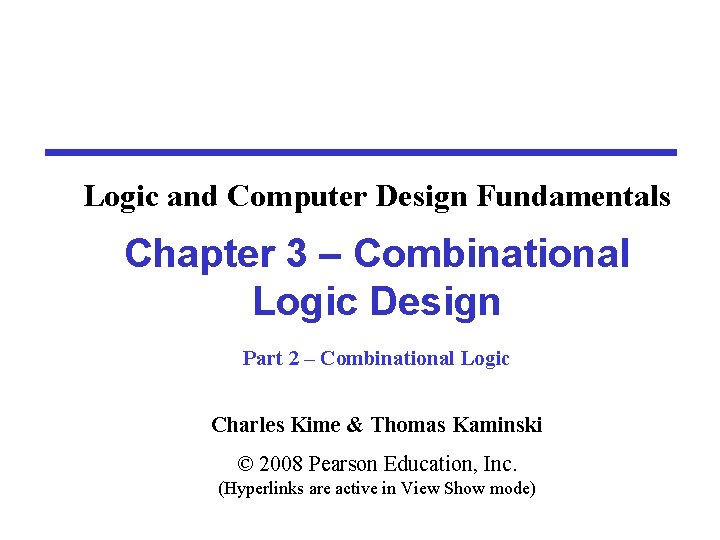 Logic and Computer Design Fundamentals

Chapter 3 – Combinational Logic Design

Part 2 – Combinational Logic

Charles Kime & Thomas Kaminski

© 2008 Pearson Education, Inc.
(Hyperlinks are active in View Show mode)